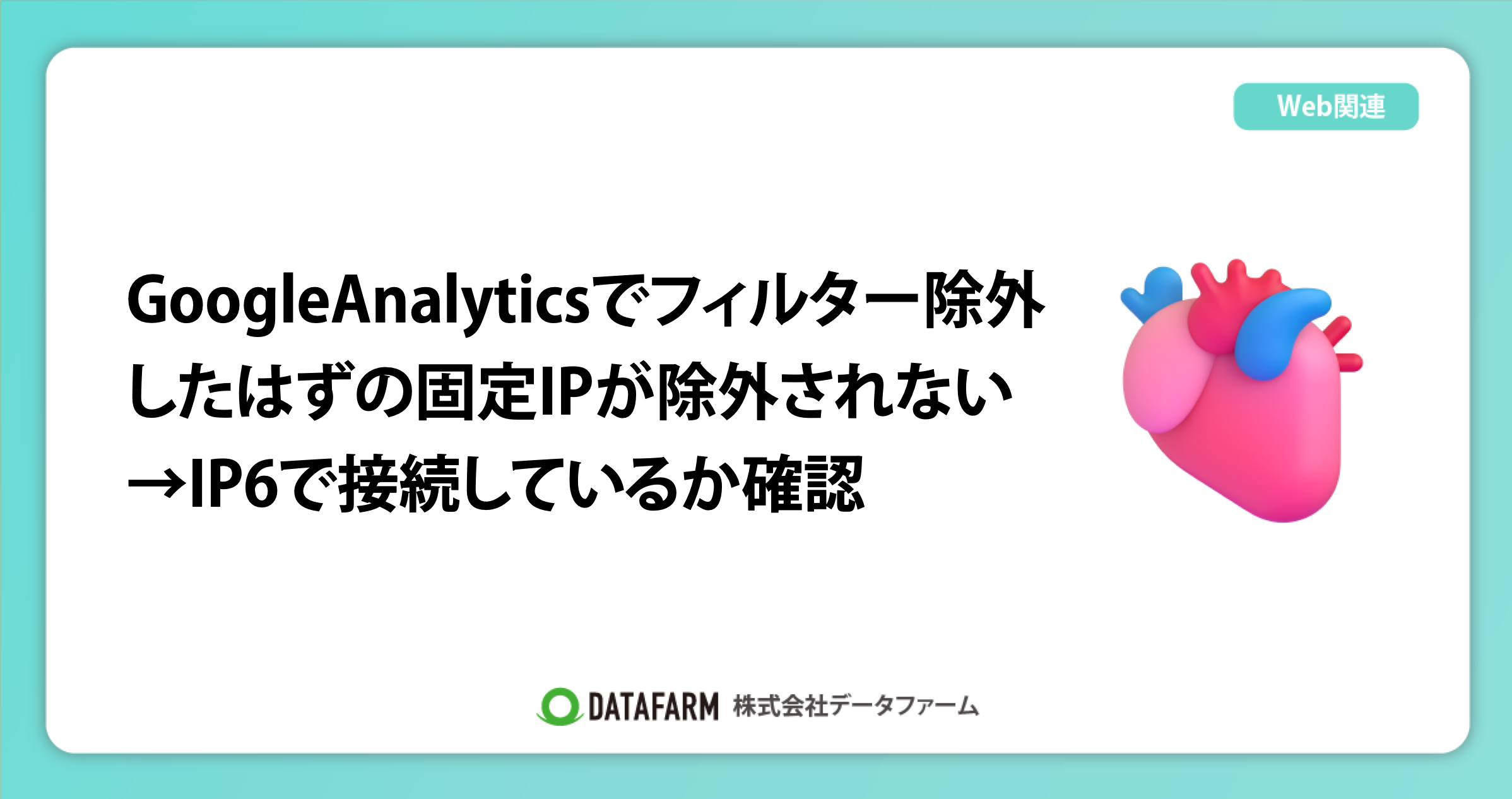 Web関連

GoogleAnalyticsでフィルター除外したはずの固定IPが除外されない→IP6で接続しているか確認

DATAFARM 株式会社データファーム